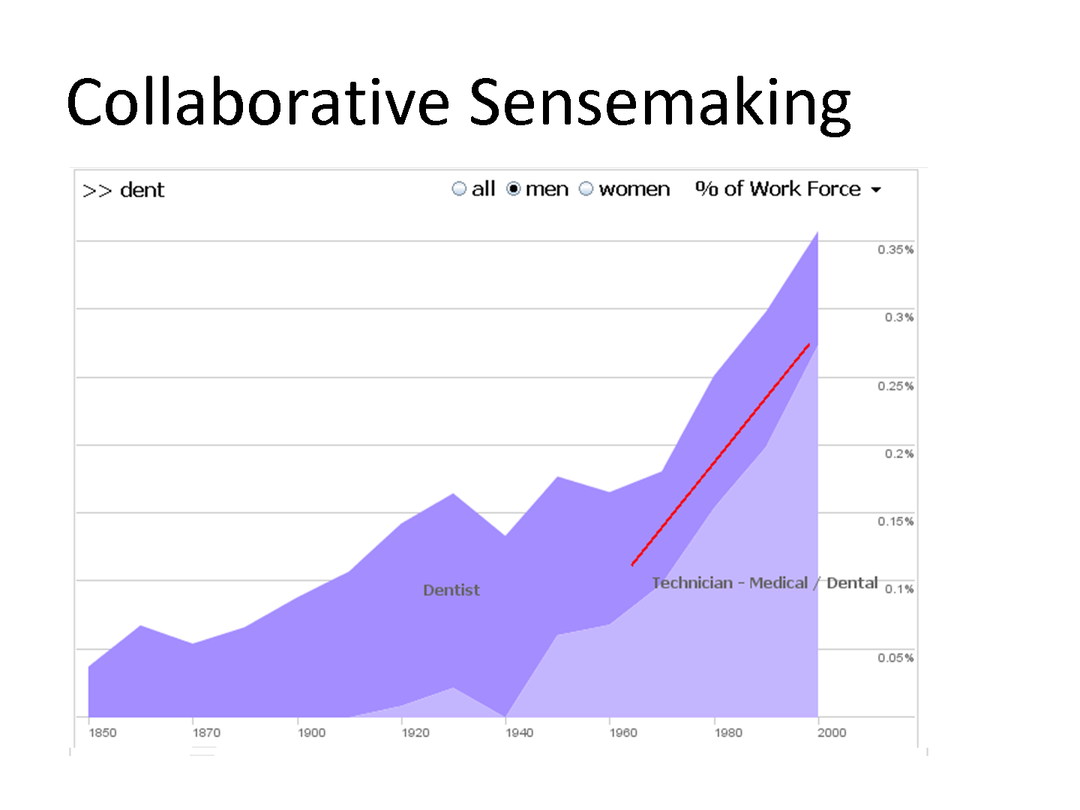 Collaborative Sensemaking

>> dent

all men women % of Work Force

0.35%
0.3%
0.25%
0.2%
0.15%
0.1%
0.05%

Dentist

Technician - Medical / Dental

1850 1870 1900 1920 1940 1960 1980 2000